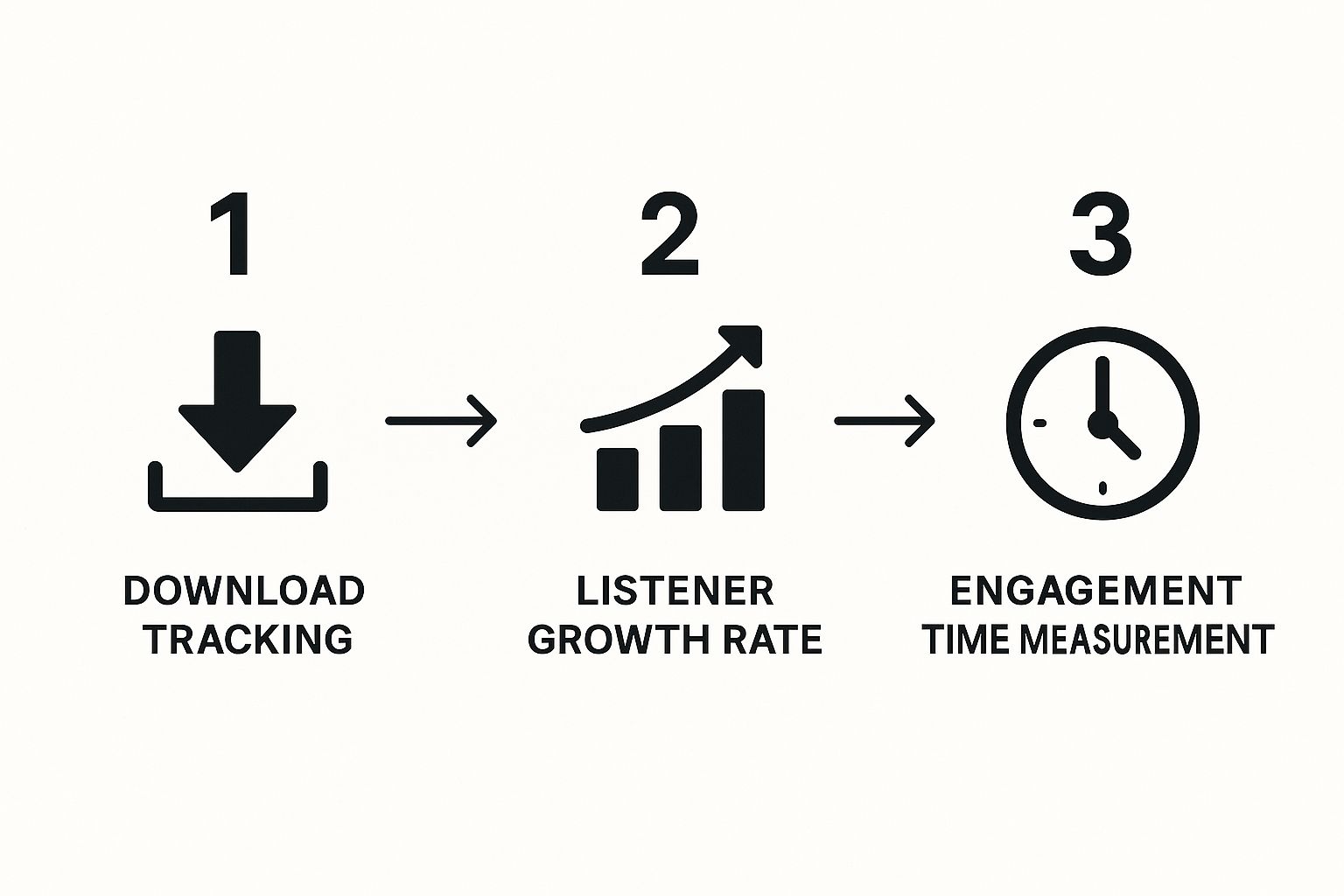 1

DOWNLOAD TRACKING

2

LISTENER GROWTH RATE

3

ENGAGEMENT TIME MEASUREMENT